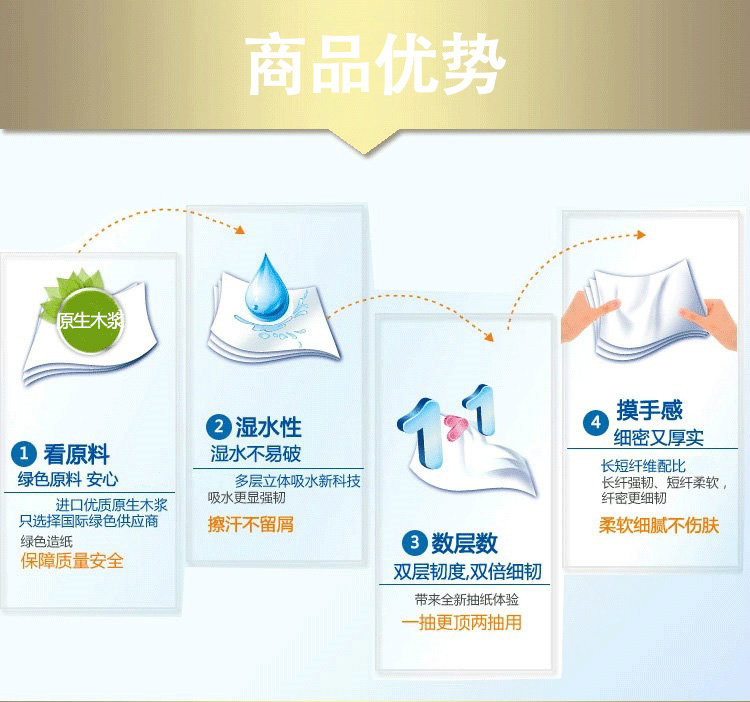 商品优势

原生木浆

1 看原料
绿色原料 安心
进口优质原生木浆
只选择国际绿色供应商
绿色造纸
保障质量安全

2 湿水性
湿水不易破
多层立体吸水新科技
吸水更显强韧
擦汗不留屑

1+1

3 数层数
双层韧度,双倍细韧
带来全新抽纸体验
一抽更顶两抽用

4 摸手感
细密又厚实
长短纤维配比
长纤强韧、短纤柔软，
纤密更细韧
柔软细腻不伤肤